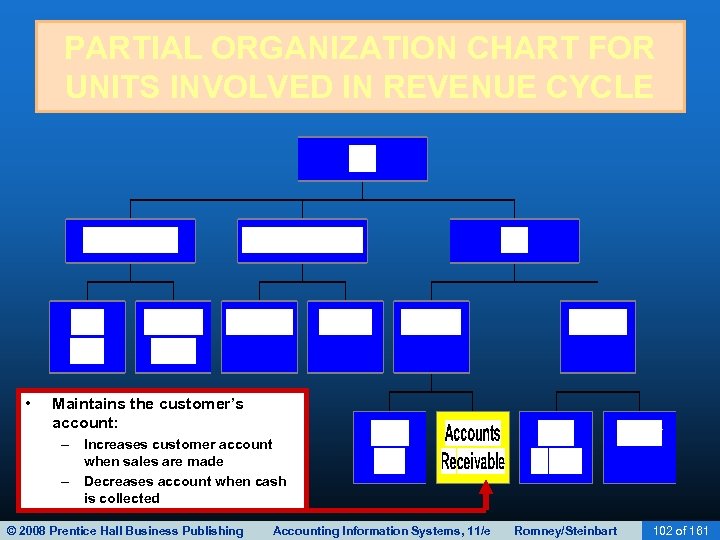 PARTIAL ORGANIZATION CHART FOR UNITS INVOLVED IN REVENUE CYCLE

Accounts Receivable

• Maintains the customer's account:
– Increases customer account when sales are made
– Decreases account when cash is collected

© 2008 Prentice Hall Business Publishing Accounting Information Systems, 11/e Romney/Steinbart 102 of 161